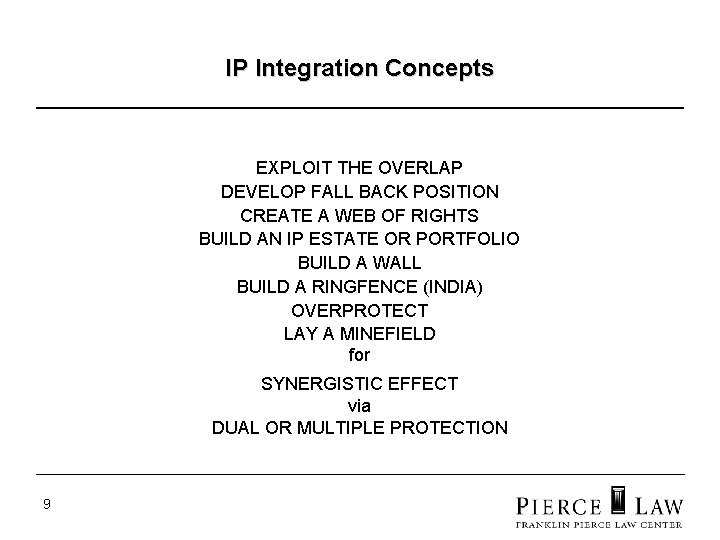 IP Integration Concepts

EXPLOIT THE OVERLAP
DEVELOP FALL BACK POSITION
CREATE A WEB OF RIGHTS
BUILD AN IP ESTATE OR PORTFOLIO
BUILD A WALL
BUILD A RINGFENCE (INDIA)
OVERPROTECT
LAY A MINEFIELD
for
SYNERGISTIC EFFECT
via
DUAL OR MULTIPLE PROTECTION

9

PIERCE LAW
FRANKLIN PIERCE LAW CENTER